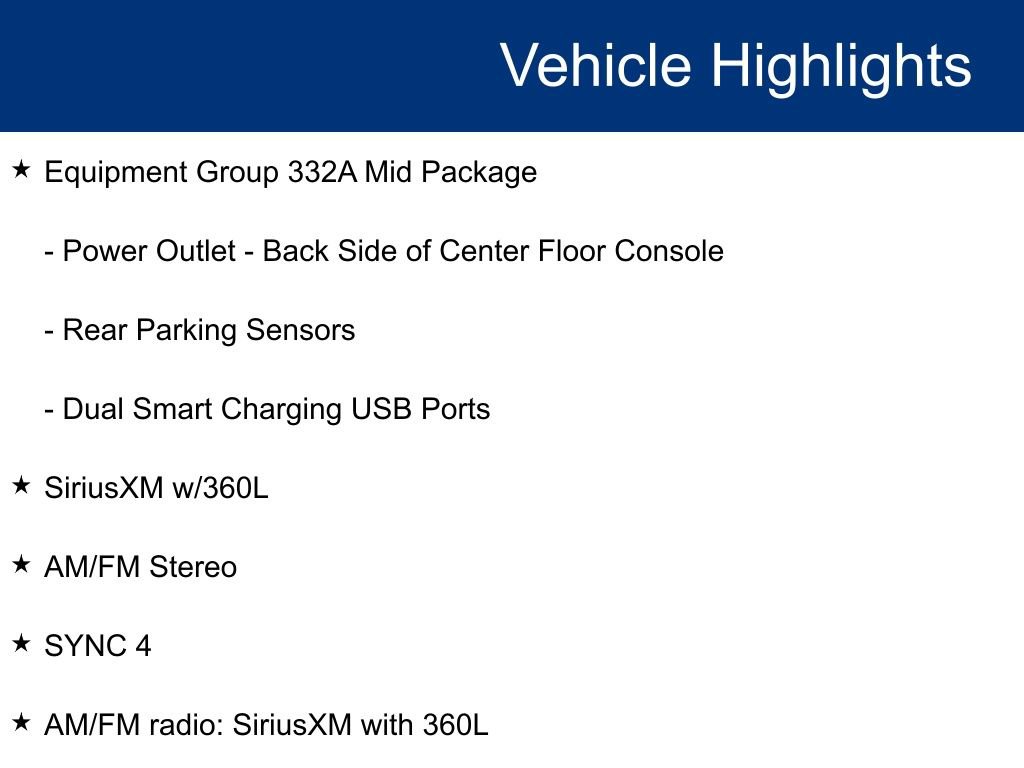 Vehicle Highlights

★ Equipment Group 332A Mid Package

- Power Outlet - Back Side of Center Floor Console

- Rear Parking Sensors

- Dual Smart Charging USB Ports

★ SiriusXM w/360L

★ AM/FM Stereo

★ SYNC 4

★ AM/FM radio: SiriusXM with 360L